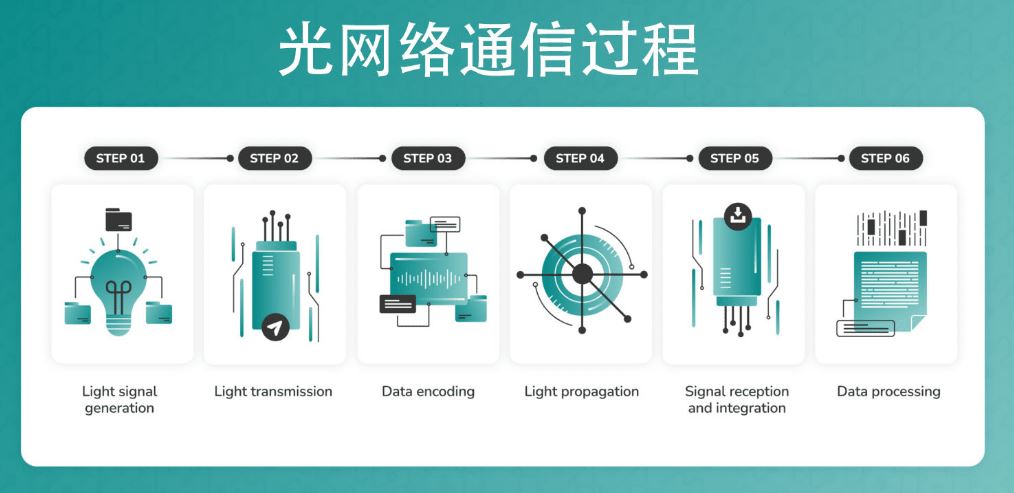 光网络通信过程

STEP 01

STEP 02

STEP 03

STEP 04

STEP 05

STEP 06

Light signal generation

Light transmission

Data encoding

Light propagation

Signal reception and integration

Data processing